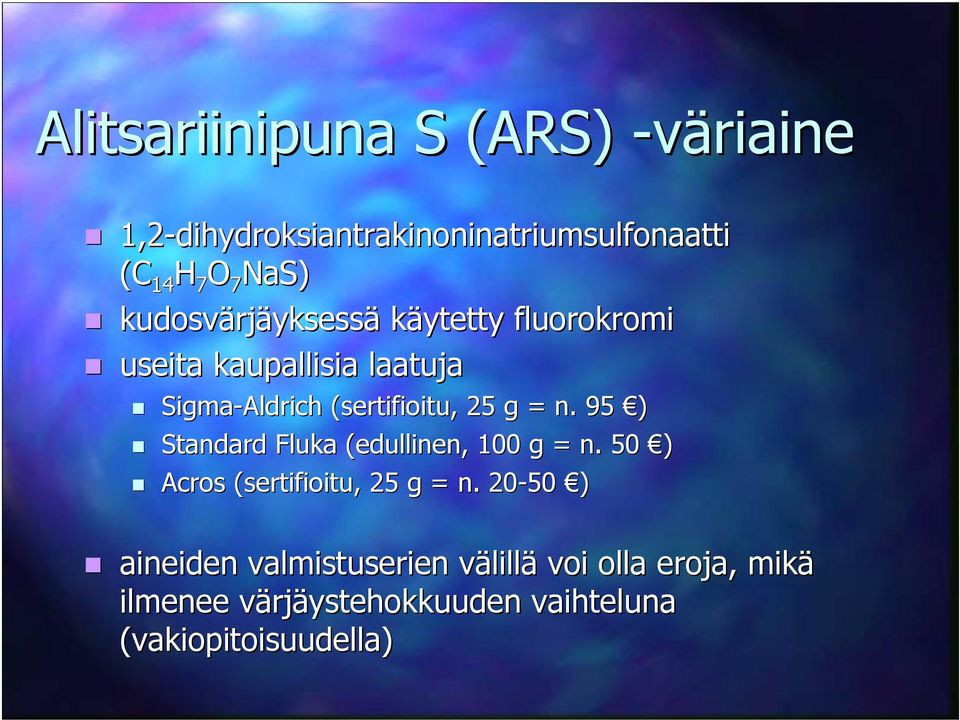 Alitsariinipuna S (ARS) -väriaine

1,2-dihydroksiantrakinoninatriumsulfonaatti ($C_{14}H_7O_7NaS$)

kudosvärjäyksessä käytetty fluorokromi

useita kaupallisia laatuja

Sigma-Aldrich (sertifioitu, 25 g = n. 95 €)

Standard Fluka (edullinen, 100 g = n. 50 €)

Acros (sertifioitu, 25 g = n. 20-50 €)

aineiden valmistuserien välillä voi olla eroja, mikä ilmenee värjäystehokkuuden vaihteluna (vakiopitoisuudella)